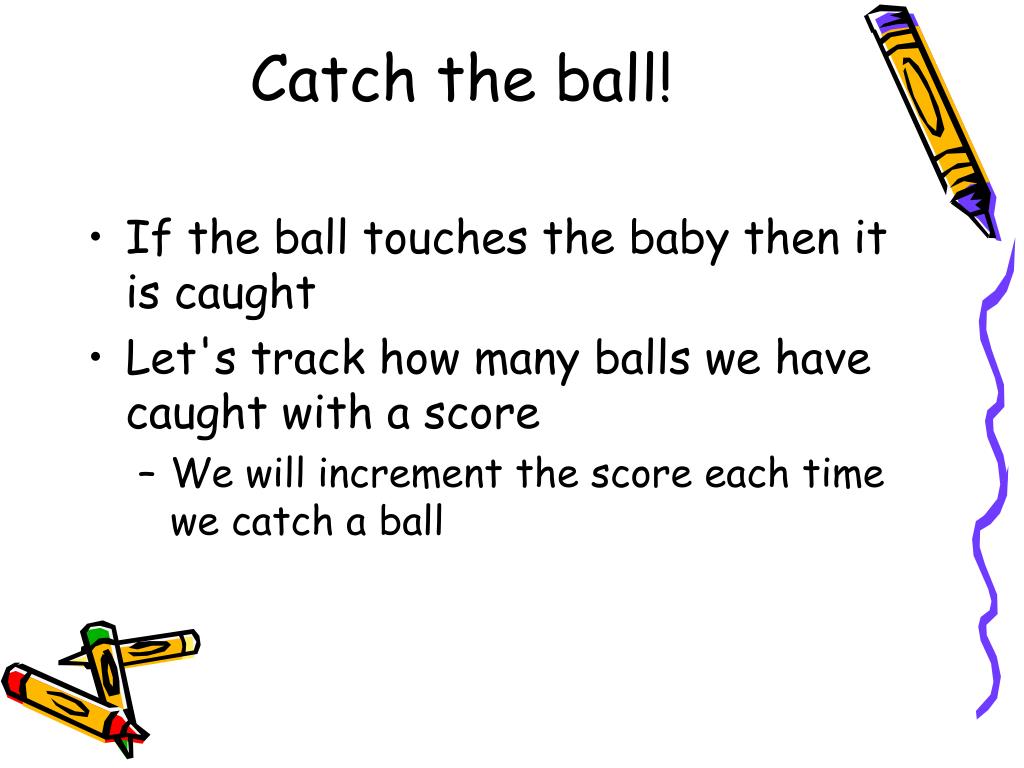 Catch the ball!

• If the ball touches the baby then it is caught
• Let's track how many balls we have caught with a score
– We will increment the score each time we catch a ball